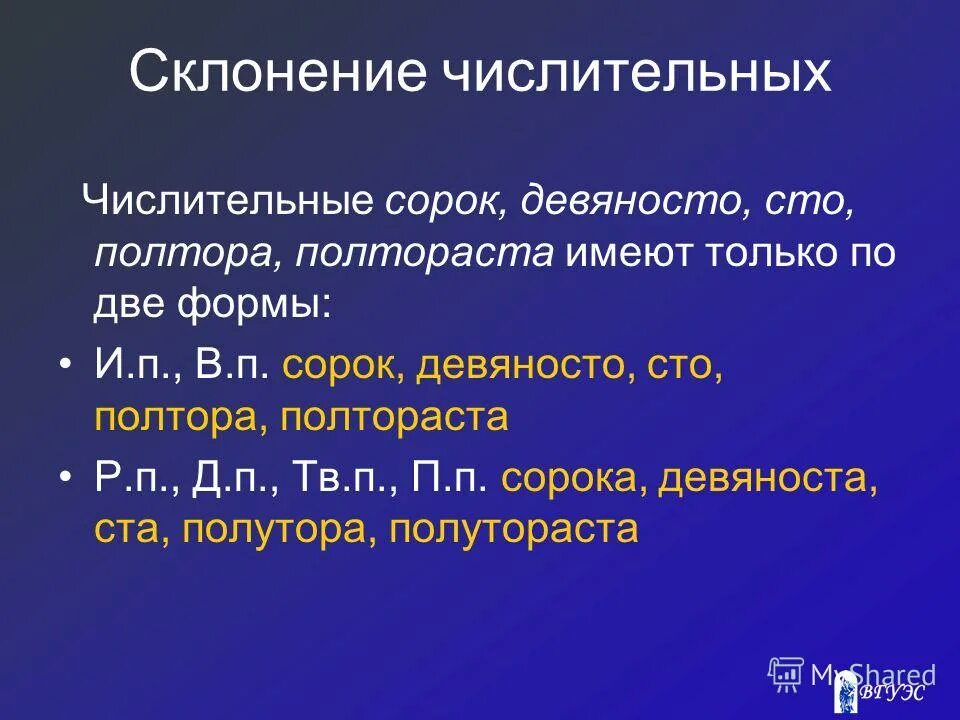 Склонение числительных

Числительные сорок, девяносто, сто, полтора, полтораста имеют только по две формы:

• И.п., В.п. сорок, девяносто, сто, полтора, полтораста

• Р.п., Д.п., Тв.п., П.п. сорока, девяноста, ста, полутора, полутораста

MyShared

ВГУЭС